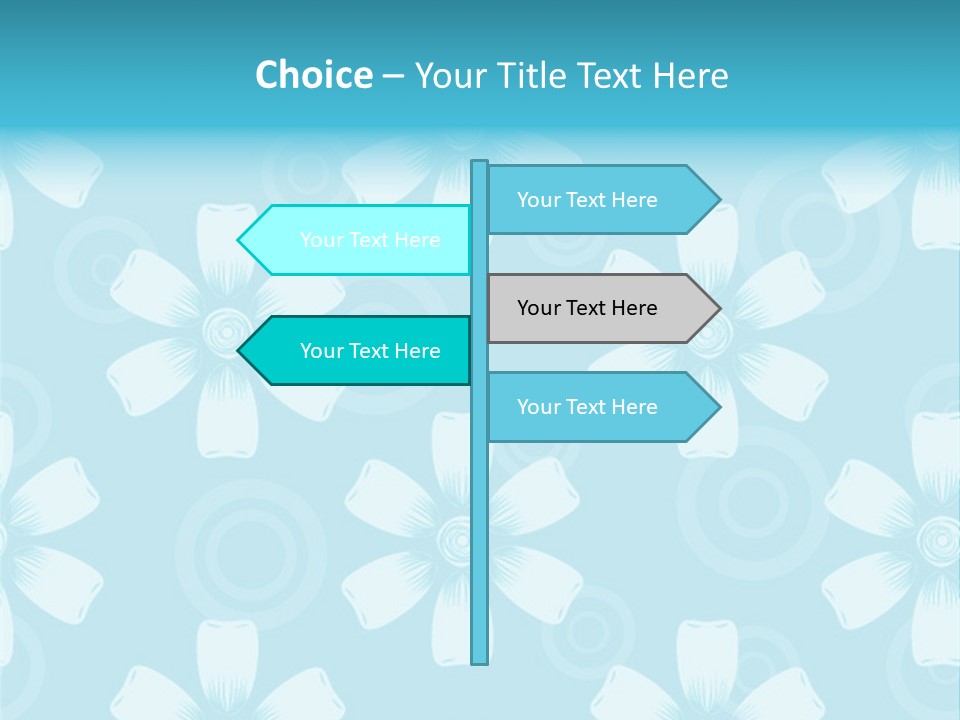 Choice – Your Title Text Here

Your Text Here

Your Text Here

Your Text Here

Your Text Here

Your Text Here